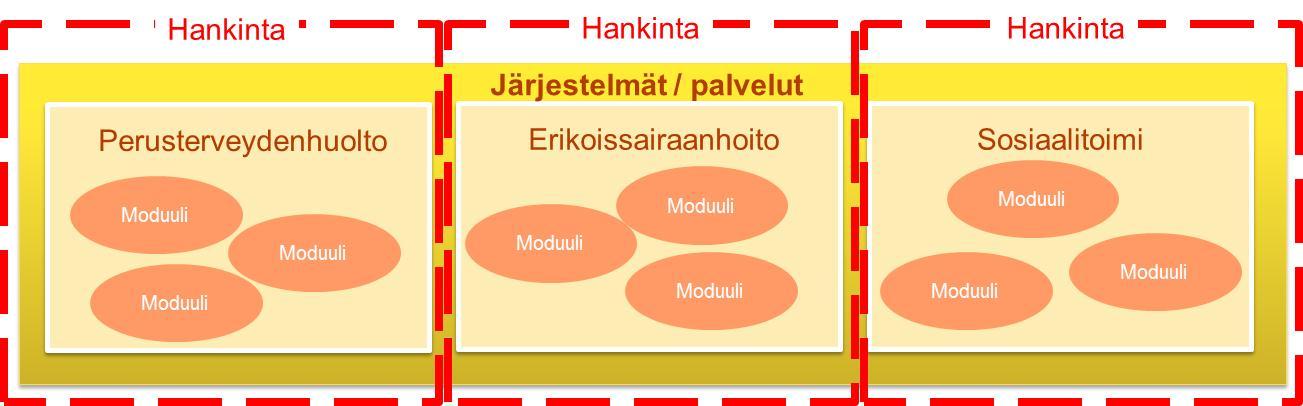 Hankinta

Hankinta

Hankinta

Järjestelmät / palvelut

Perusterveydenhuolto

Moduuli

Moduuli

Moduuli

Erikoissairaanhoito

Moduuli

Moduuli

Moduuli

Sosiaalitoimi

Moduuli

Moduuli

Moduuli